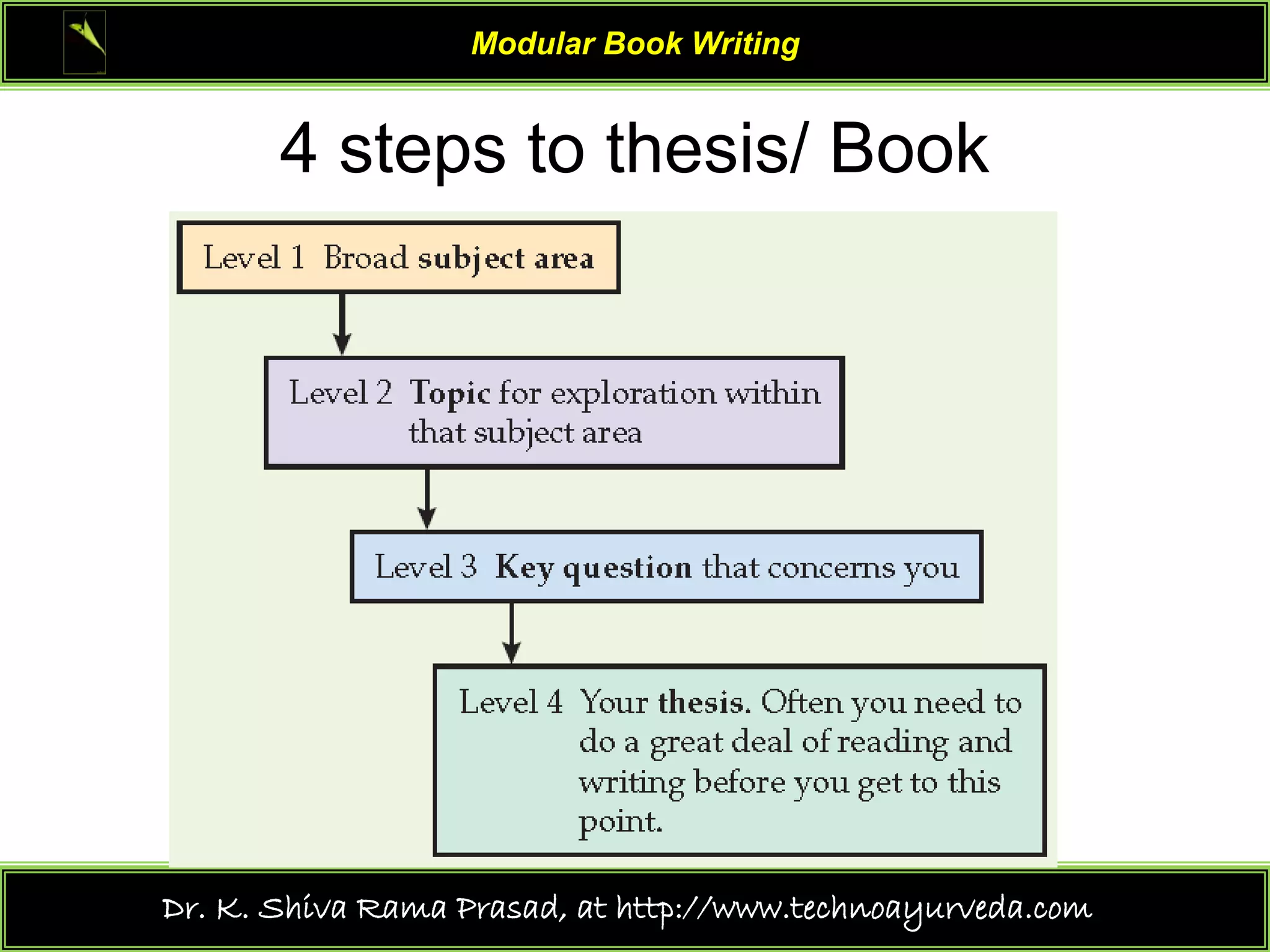 Modular Book Writing

4 steps to thesis/ Book

Level 1 Broad subject area

Level 2 Topic for exploration within that subject area

Level 3 Key question that concerns you

Level 4 Your thesis. Often you need to do a great deal of reading and writing before you get to this point.

Dr. K. Shiva Rama Prasad, at http://www.technoayurveda.com